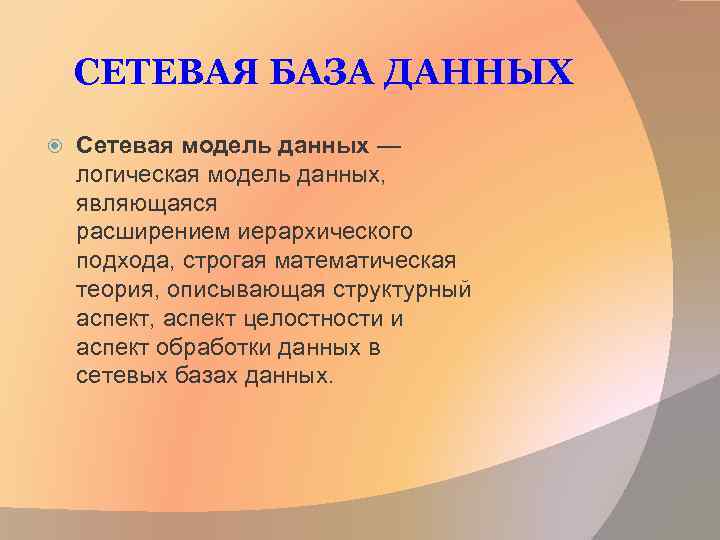 СЕТЕВАЯ БАЗА ДАННЫХ

Сетевая модель данных — логическая модель данных, являющаяся расширением иерархического подхода, строгая математическая теория, описывающая структурный аспект, аспект целостности и аспект обработки данных в сетевых базах данных.